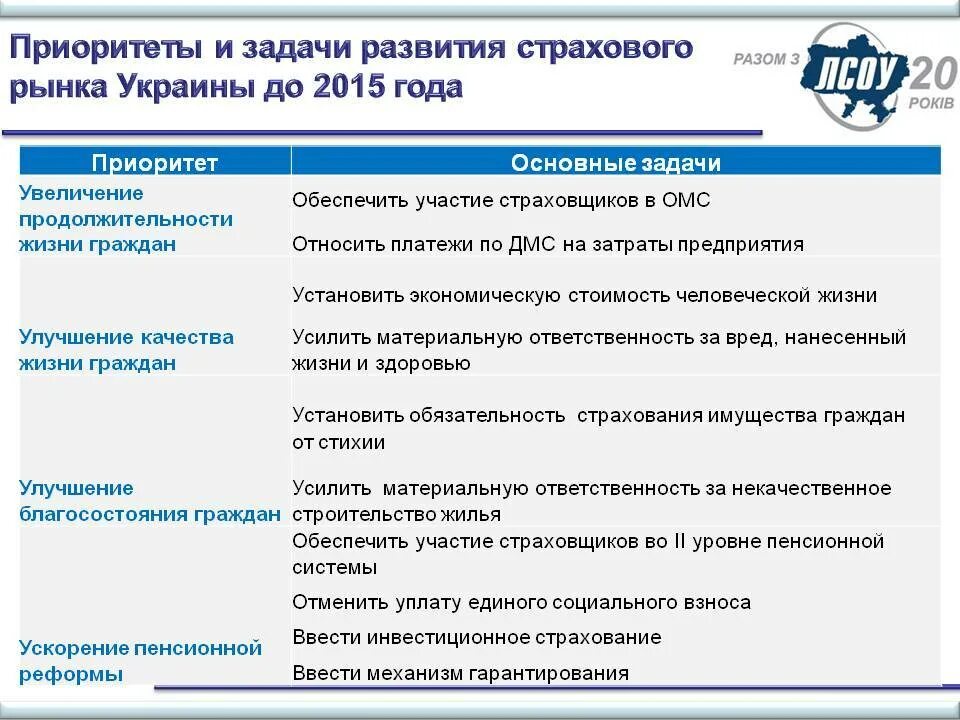 Приоритеты и задачи развития страхового рынка Украины до 2015 года

РАЗОМ З ЛСОУ 20 РОКІВ

| Приоритет | Основные задачи |
|---|---|
| Увеличение продолжительности жизни граждан | Обеспечить участие страховщиков в ОМС<br>Относить платежи по ДМС на затраты предприятия |
| Улучшение качества жизни граждан | Установить экономическую стоимость человеческой жизни<br>Усилить материальную ответственность за вред, нанесенный жизни и здоровью |
| Улучшение благосостояния граждан | Установить обязательность страхования имущества граждан от стихии<br>Усилить материальную ответственность за некачественное строительство жилья |
| Ускорение пенсионной реформы | Обеспечить участие страховщиков во II уровне пенсионной системы<br>Отменить уплату единого социального взноса<br>Ввести инвестиционное страхование<br>Ввести механизм гарантирования |